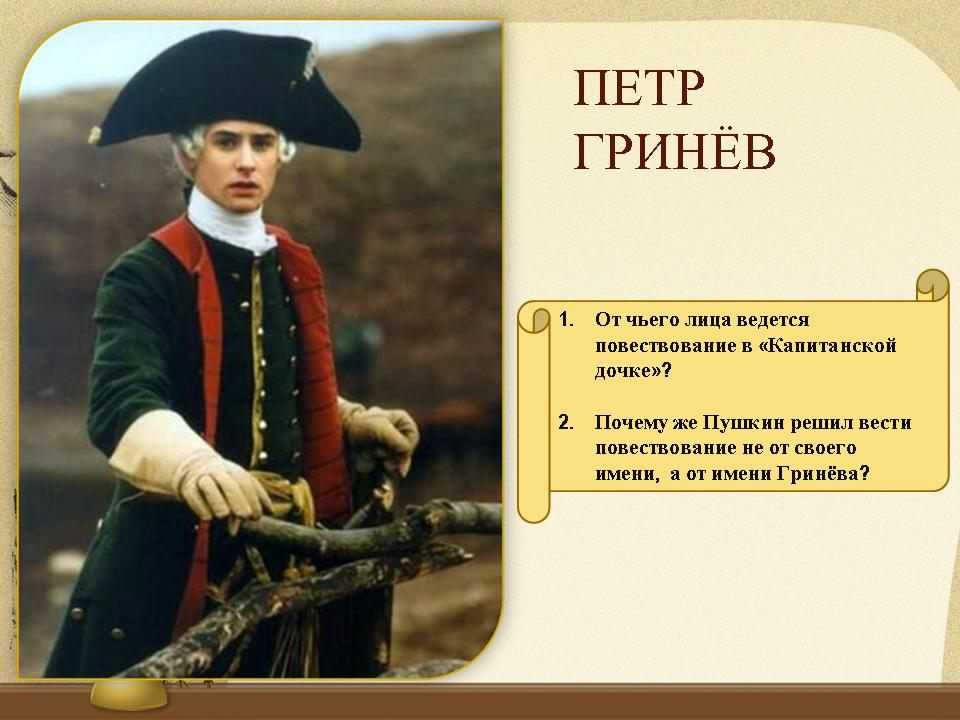 ПЕТР ГРИНЁВ

1. От чьего лица ведется повествование в «Капитанской дочке»?

2. Почему же Пушкин решил вести повествование не от своего имени, а от имени Гринёва?